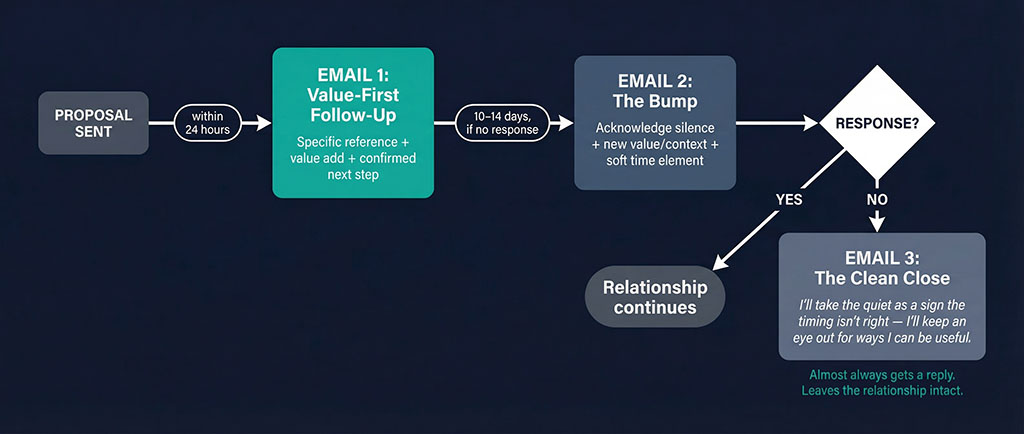 PROPOSAL SENT

within 24 hours

EMAIL 1: Value-First Follow-Up

Specific reference + value add + confirmed next step

10–14 days, if no response

EMAIL 2: The Bump

Acknowledge silence + new value/context + soft time element

RESPONSE?

YES

NO

Relationship continues

EMAIL 3: The Clean Close

I'll take the quiet as a sign the timing isn't right — I'll keep an eye out for ways I can be useful.

Almost always gets a reply. Leaves the relationship intact.